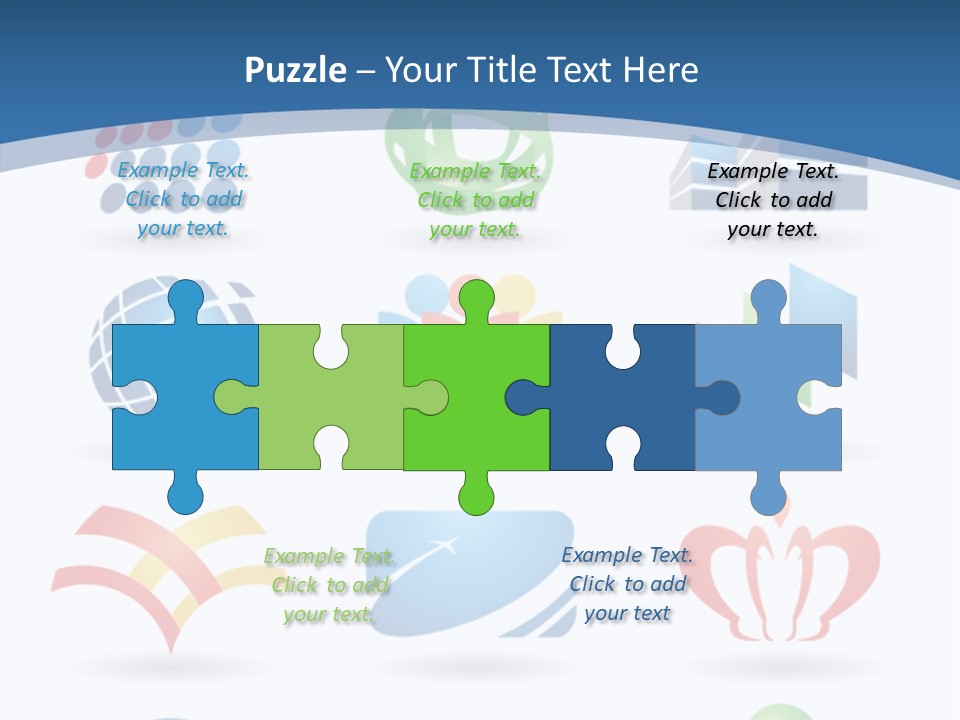 Puzzle – Your Title Text Here

Example Text. Click to add your text.

Example Text. Click to add your text.

Example Text. Click to add your text.

Example Text. Click to add your text.

Example Text. Click to add your text